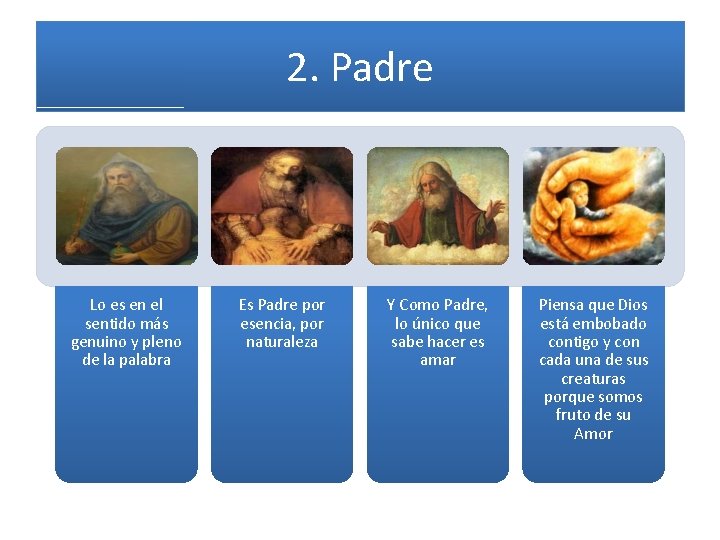 2. Padre

Lo es en el sentido más genuino y pleno de la palabra

Es Padre por esencia, por naturaleza

Y Como Padre, lo único que sabe hacer es amar

Piensa que Dios está embobado contigo y con cada una de sus creaturas porque somos fruto de su Amor